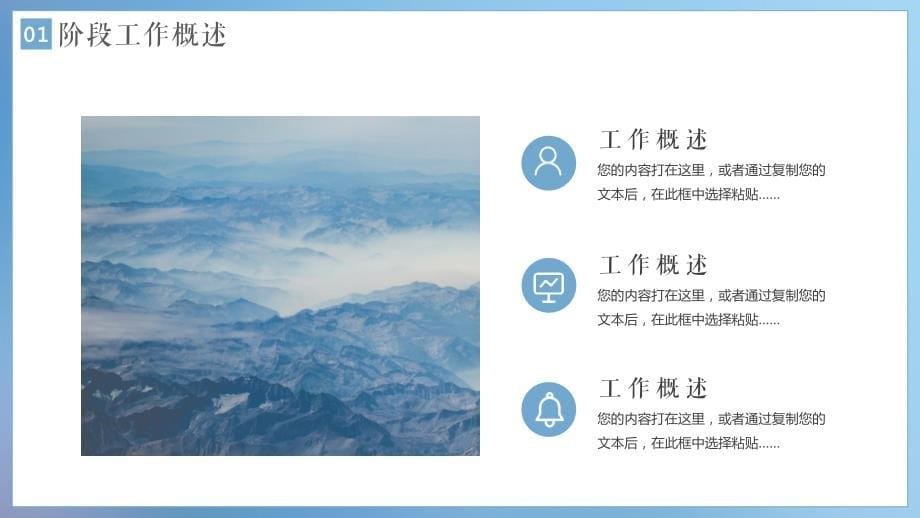 01 阶段工作概述

工作概述

您的内容打在这里，或者通过复制您的文本后，在此框中选择粘贴……

工作概述

您的内容打在这里，或者通过复制您的文本后，在此框中选择粘贴……

工作概述

您的内容打在这里，或者通过复制您的文本后，在此框中选择粘贴……